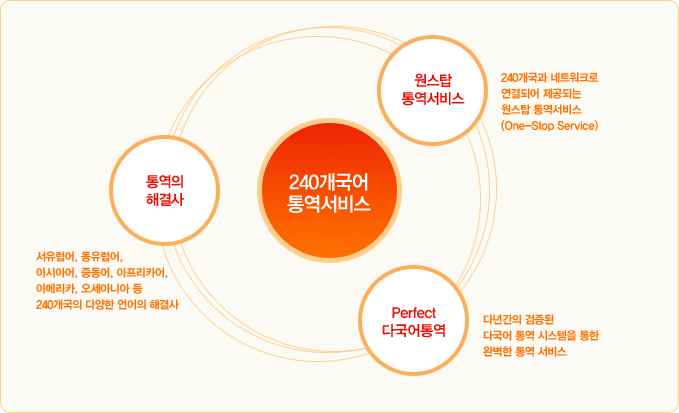 240개국어
통역서비스

원스탑
통역서비스

240개국과 네트워크로
연결되어 제공되는
원스탑 통역서비스
(One-Stop Service)

통역의
해결사

서유럽어, 동유럽어,
아시아어, 중동어, 아프리카어,
아메리카, 오세아니아 등
240개국의 다양한 언어의 해결사

Perfect
다국어통역

다년간의 검증된
다국어 통역 시스템을 통한
완벽한 통역 서비스